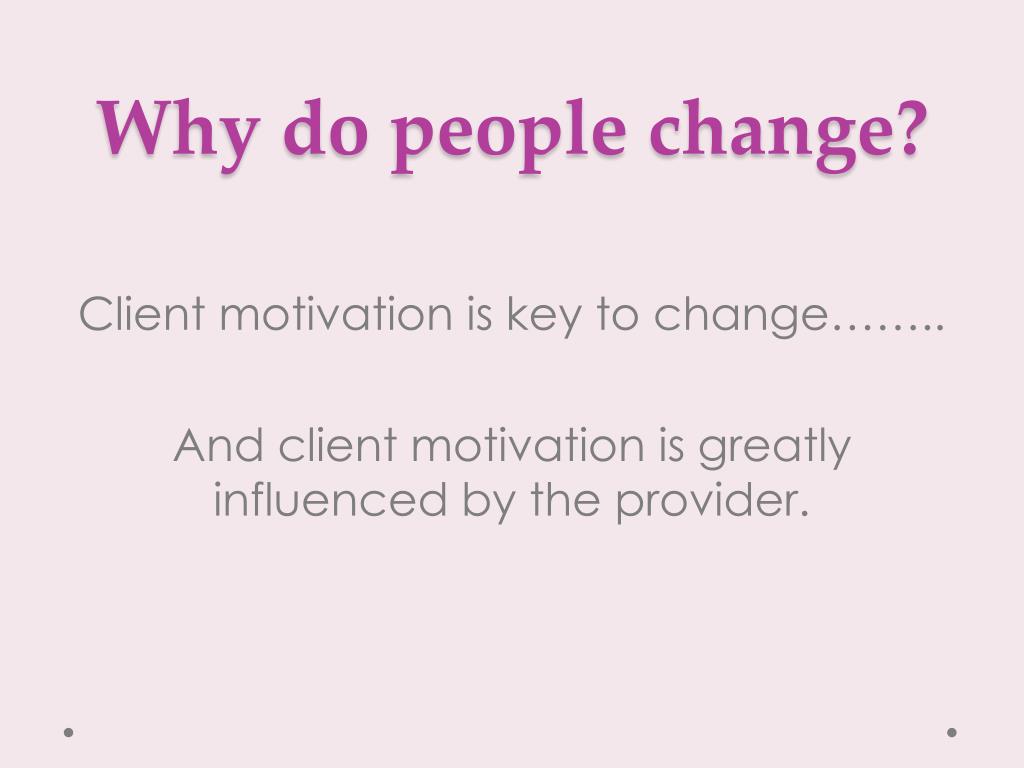 Why do people change?

Client motivation is key to change……..

And client motivation is greatly influenced by the provider.